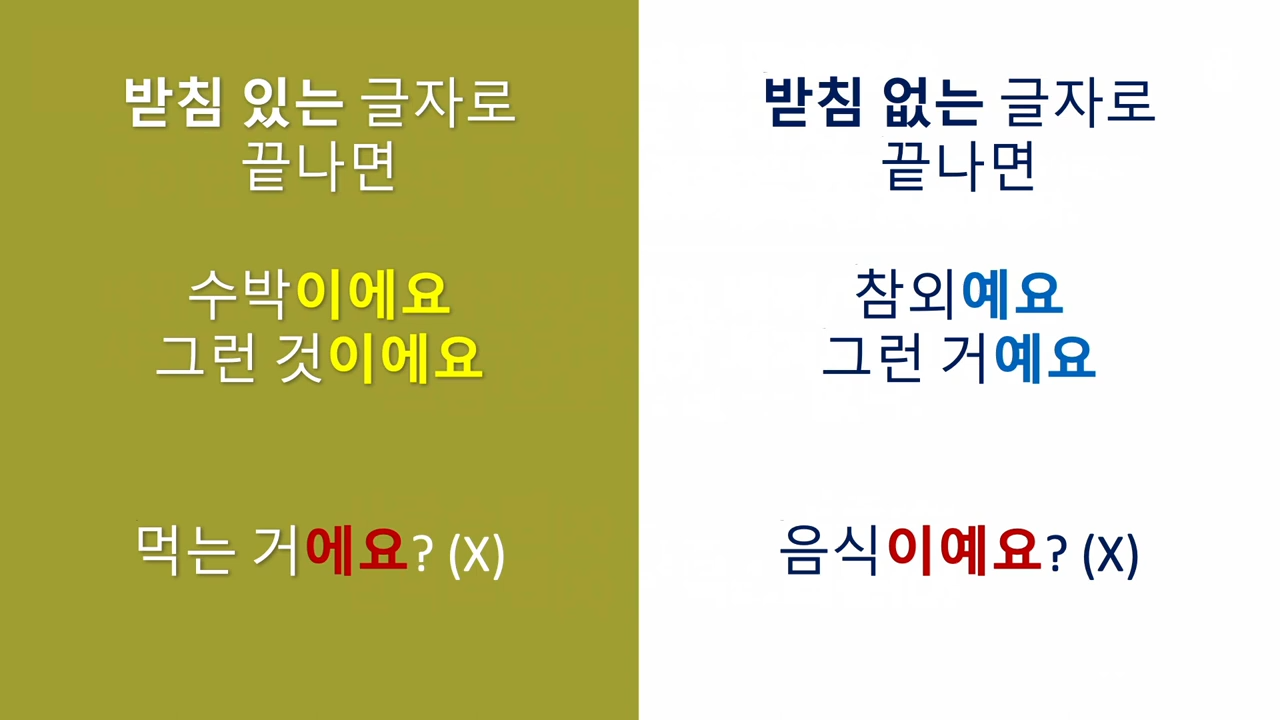 받침 있는 글자로 끝나면

수박이에요
그런 것이에요

먹는 거에요? (X)

받침 없는 글자로 끝나면

참외예요
그런 거예요

음식이예요? (X)